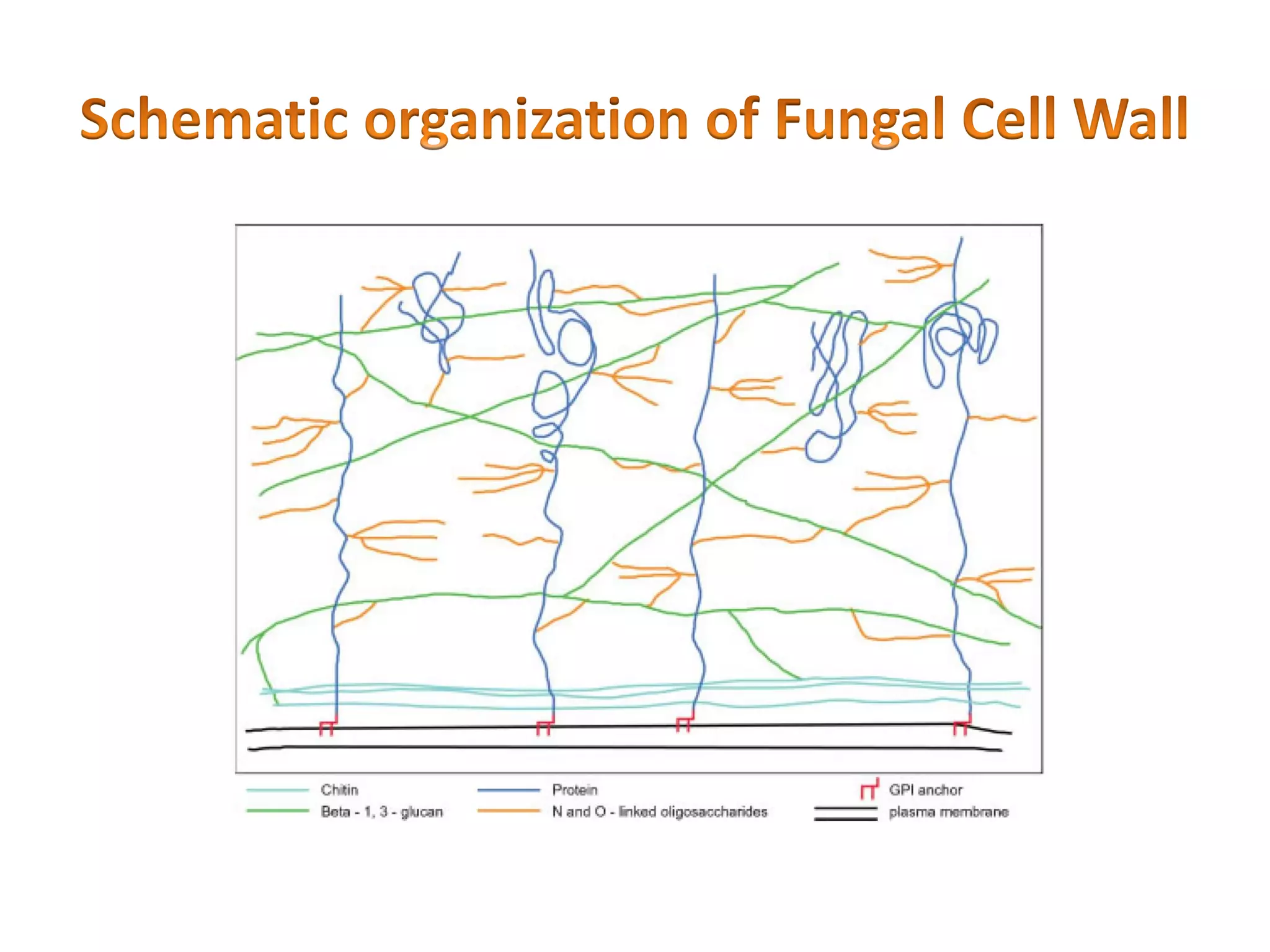 Schematic organization of Fungal Cell Wall

Chitin
Beta - 1, 3 - glucan
Protein
N and O - linked oligosaccharides
GPI anchor
plasma membrane